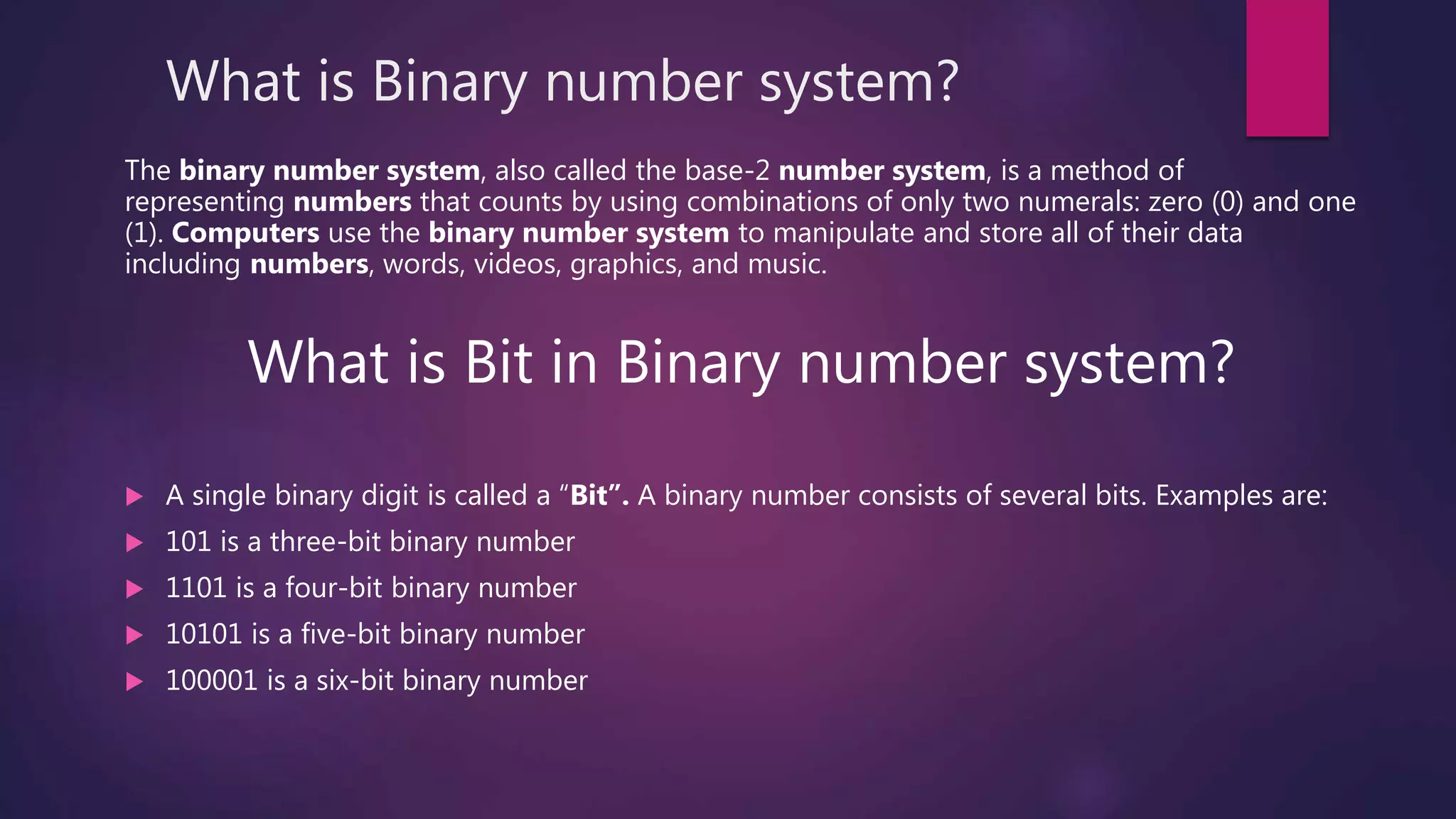 What is Binary number system?

The binary number system, also called the base-2 number system, is a method of representing numbers that counts by using combinations of only two numerals: zero (0) and one (1). Computers use the binary number system to manipulate and store all of their data including numbers, words, videos, graphics, and music.

What is Bit in Binary number system?

A single binary digit is called a “Bit”. A binary number consists of several bits. Examples are:

101 is a three-bit binary number

1101 is a four-bit binary number

10101 is a five-bit binary number

100001 is a six-bit binary number